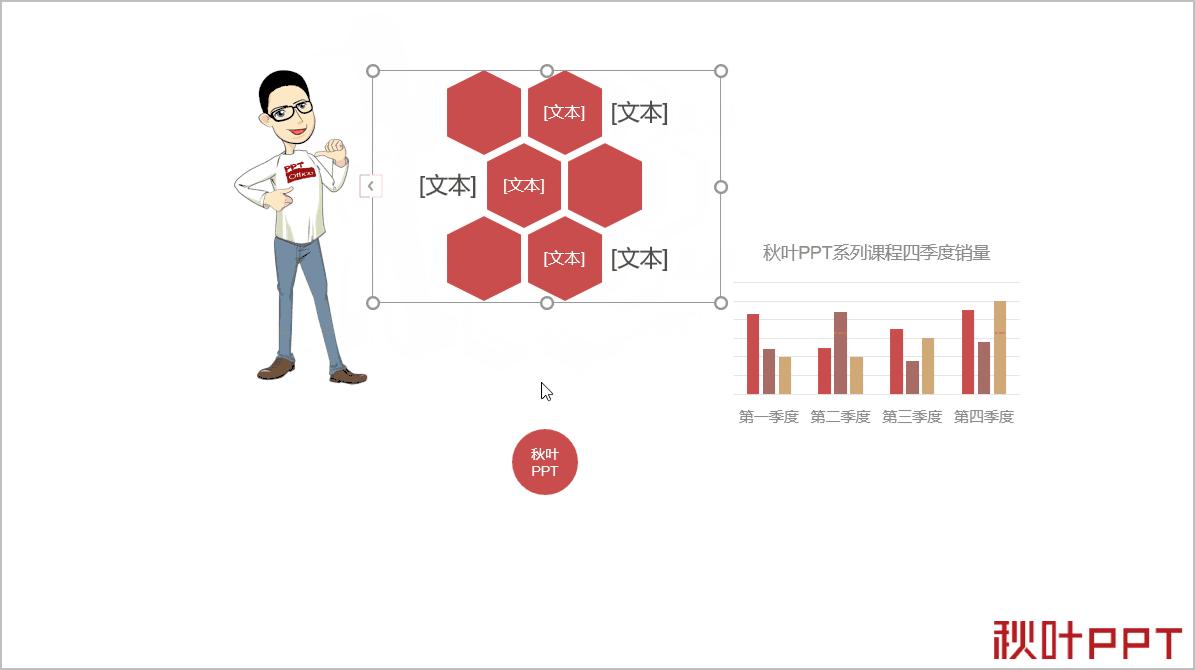 PPT Office

[文本] [文本]

[文本] [文本]

[文本] [文本]

秋叶PPT系列课程四季度销量

第一季度 第二季度 第三季度 第四季度

秋叶 PPT

秋叶PPT